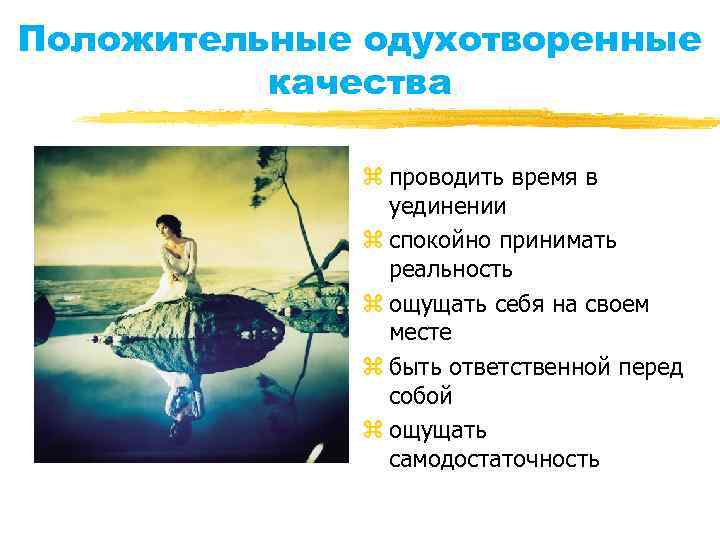 Положительные одухотворенные качества

⌘ проводить время в уединении
⌘ спокойно принимать реальность
⌘ ощущать себя на своем месте
⌘ быть ответственной перед собой
⌘ ощущать самодостаточность